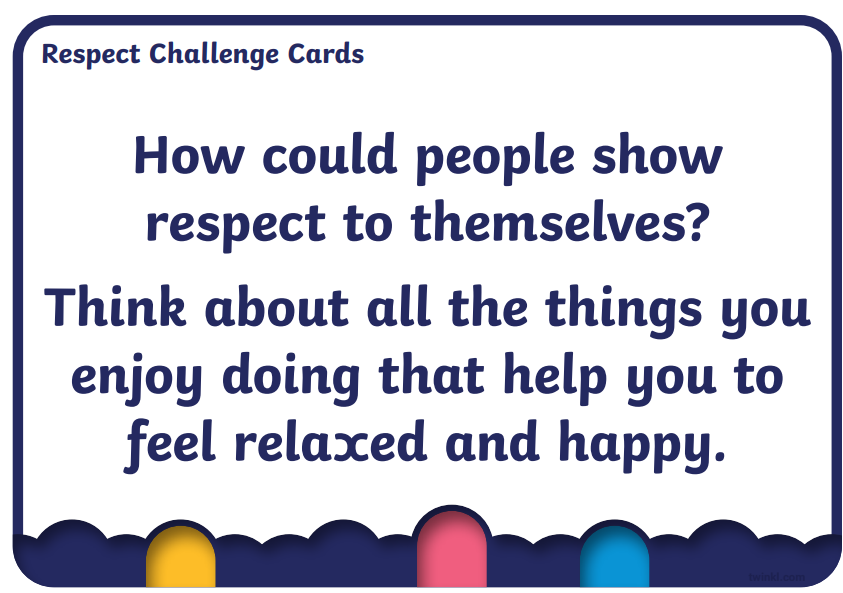 Respect Challenge Cards

How could people show respect to themselves?

Think about all the things you enjoy doing that help you to feel relaxed and happy.

twinkl.com